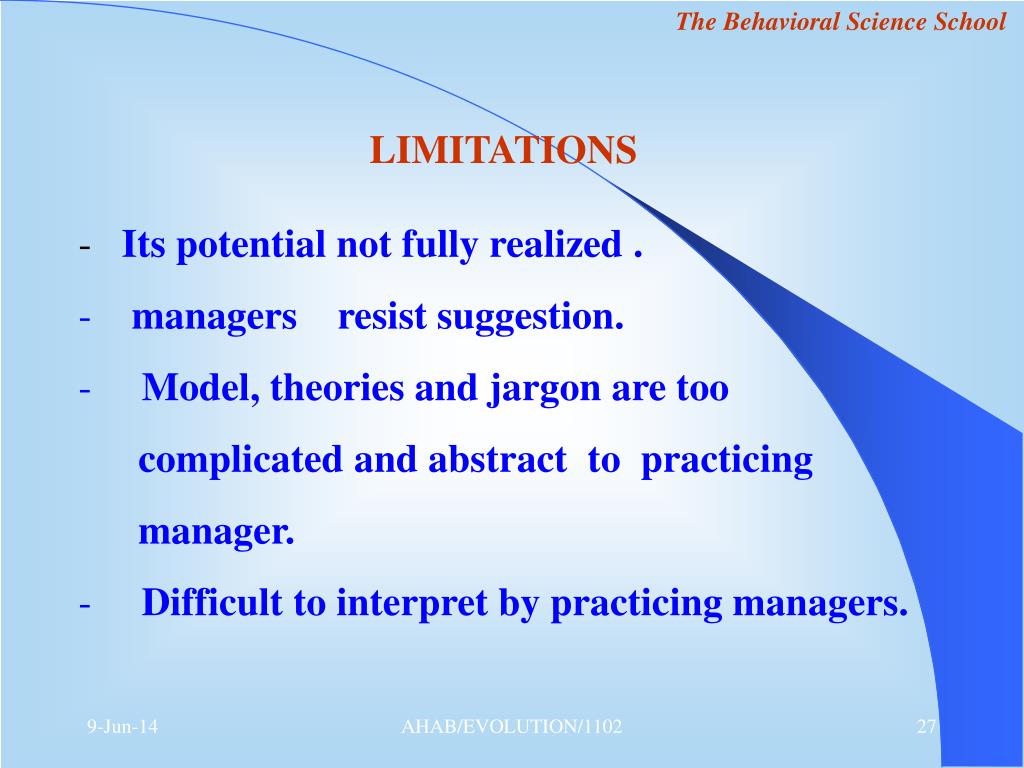 The Behavioral Science School

LIMITATIONS

- Its potential not fully realized .
- managers resist suggestion.
- Model, theories and jargon are too complicated and abstract to practicing manager.
- Difficult to interpret by practicing managers.

9-Jun-14 AHAB/EVOLUTION/1102 27